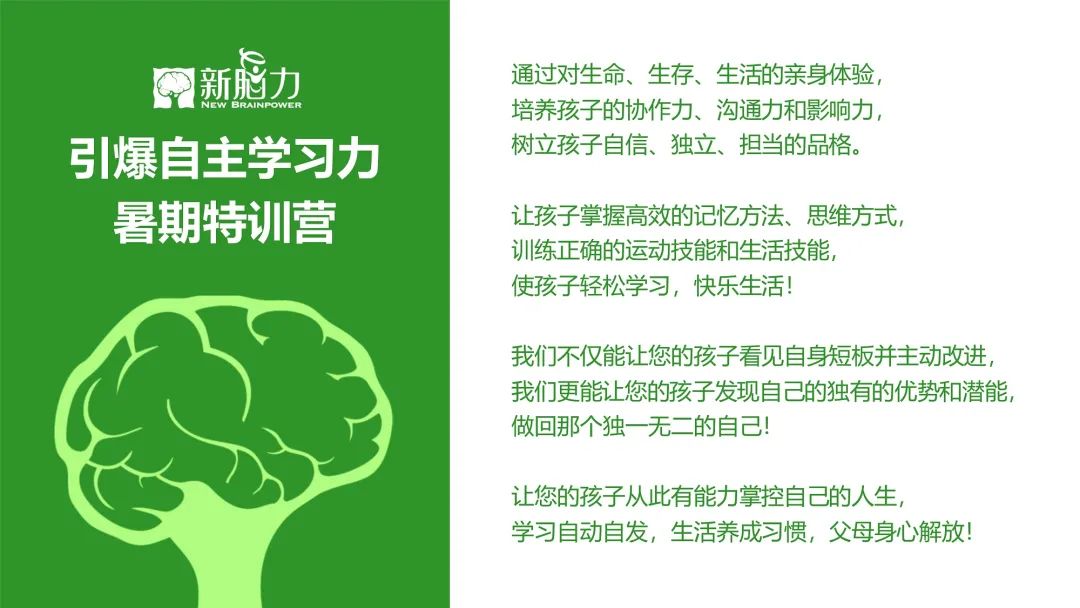 新脑力
NEW BRAINPOWER

引爆自主学习力
暑期特训营

通过对生命、生存、生活的亲身体验，
培养孩子的协作力、沟通力和影响力，
树立孩子自信、独立、担当的品格。

让孩子掌握高效的记忆方法、思维方式，
训练正确的运动技能和生活技能，
使孩子轻松学习，快乐生活！

我们不仅能让您的孩子看见自身短板并主动改进，
我们更能让您的孩子发现自己的独有的优势和潜能，
做回那个独一无二的自己！

让您的孩子从此有能力掌控自己的人生，
学习自动自发，生活养成习惯，父母身心解放！